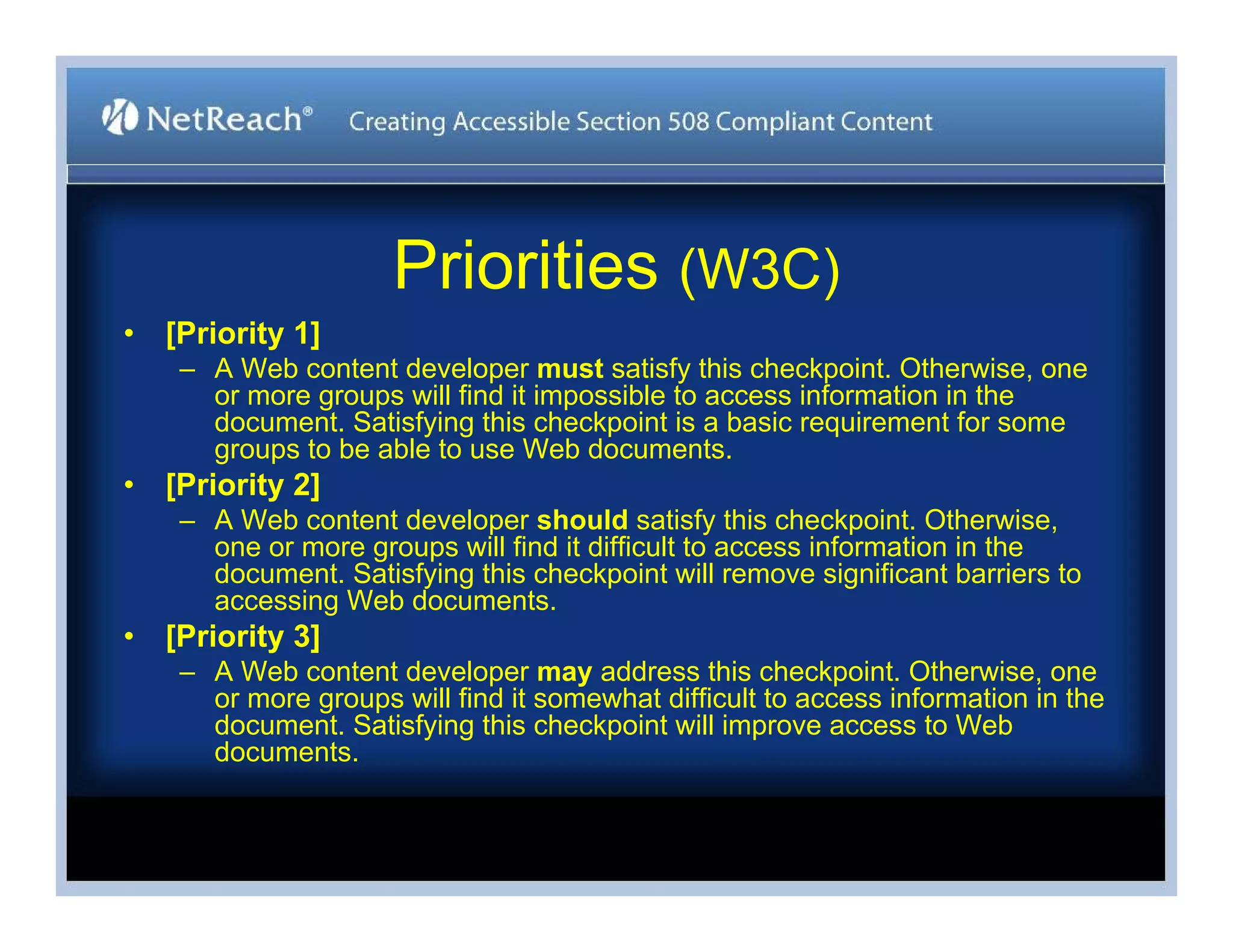 NetReach® Creating Accessible Section 508 Compliant Content

Priorities (W3C)

• [Priority 1]
– A Web content developer must satisfy this checkpoint. Otherwise, one or more groups will find it impossible to access information in the document. Satisfying this checkpoint is a basic requirement for some groups to be able to use Web documents.
• [Priority 2]
– A Web content developer should satisfy this checkpoint. Otherwise, one or more groups will find it difficult to access information in the document. Satisfying this checkpoint will remove significant barriers to accessing Web documents.
• [Priority 3]
– A Web content developer may address this checkpoint. Otherwise, one or more groups will find it somewhat difficult to access information in the document. Satisfying this checkpoint will improve access to Web documents.